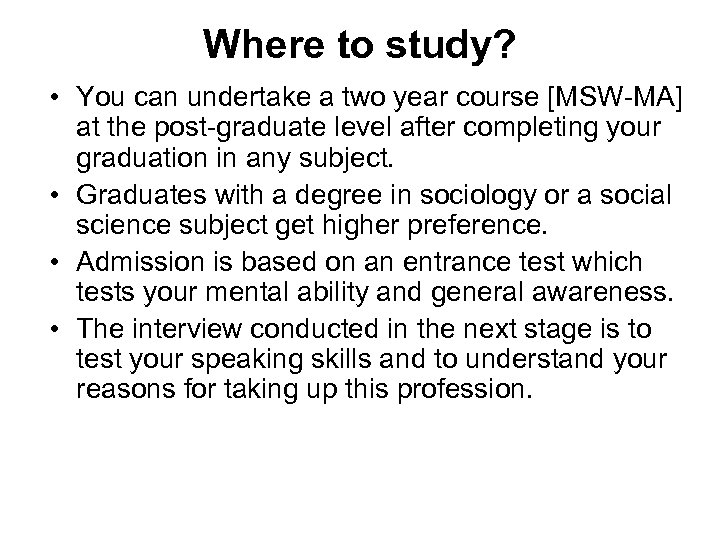 Where to study?

• You can undertake a two year course [MSW-MA] at the post-graduate level after completing your graduation in any subject.
• Graduates with a degree in sociology or a social science subject get higher preference.
• Admission is based on an entrance test which tests your mental ability and general awareness.
• The interview conducted in the next stage is to test your speaking skills and to understand your reasons for taking up this profession.